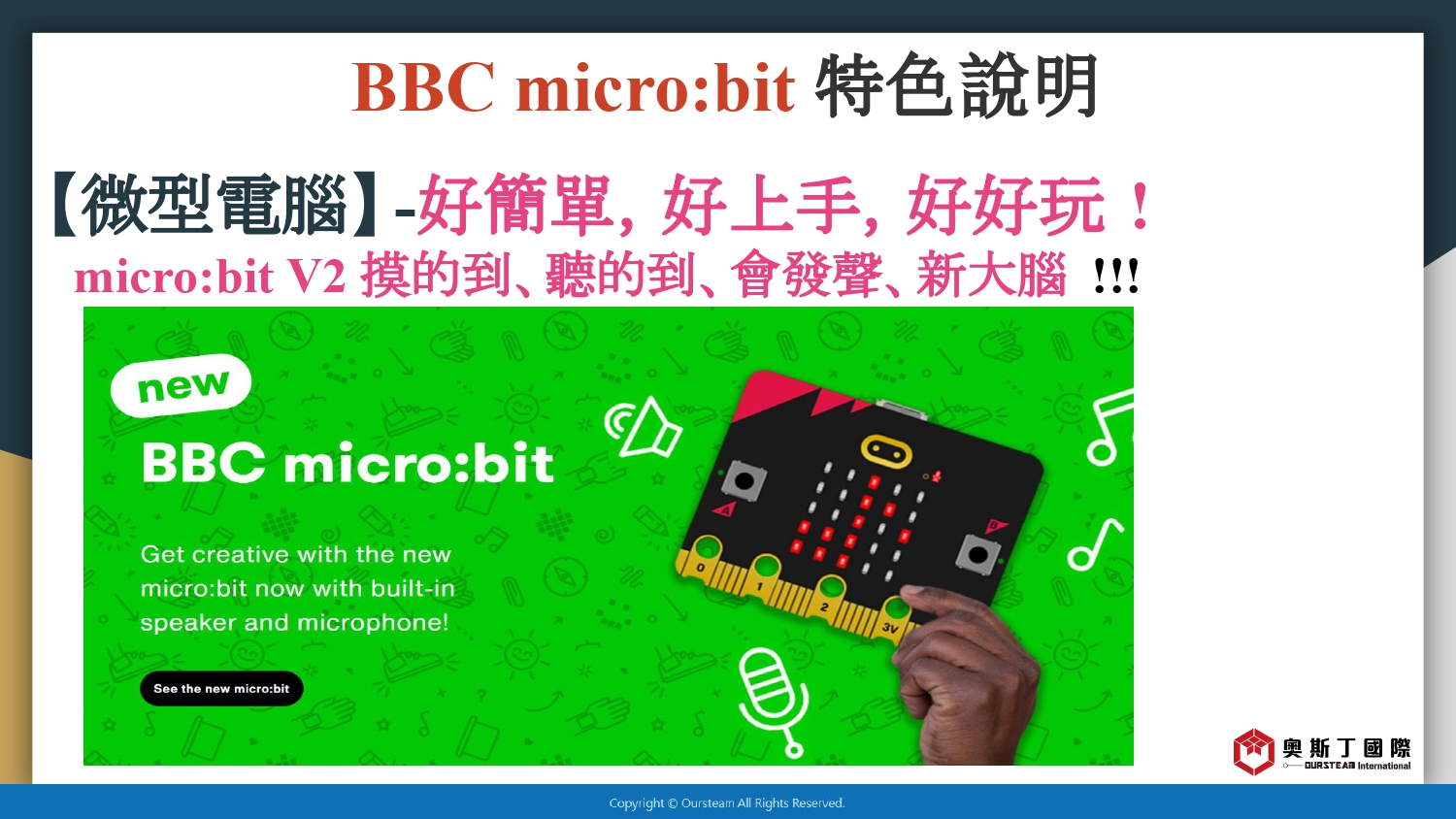 BBC micro:bit 特色說明

【微型電腦】-好簡單, 好上手, 好好玩 !
micro:bit V2 摸的到、聽的到、會發聲、新大腦 !!!

new

BBC micro:bit

Get creative with the new micro:bit now with built-in speaker and microphone!

See the new micro:bit

A
B
0
1
2
3V

奧斯丁國際
OURSTEAM International

Copyright © Oursteam All Rights Reserved.